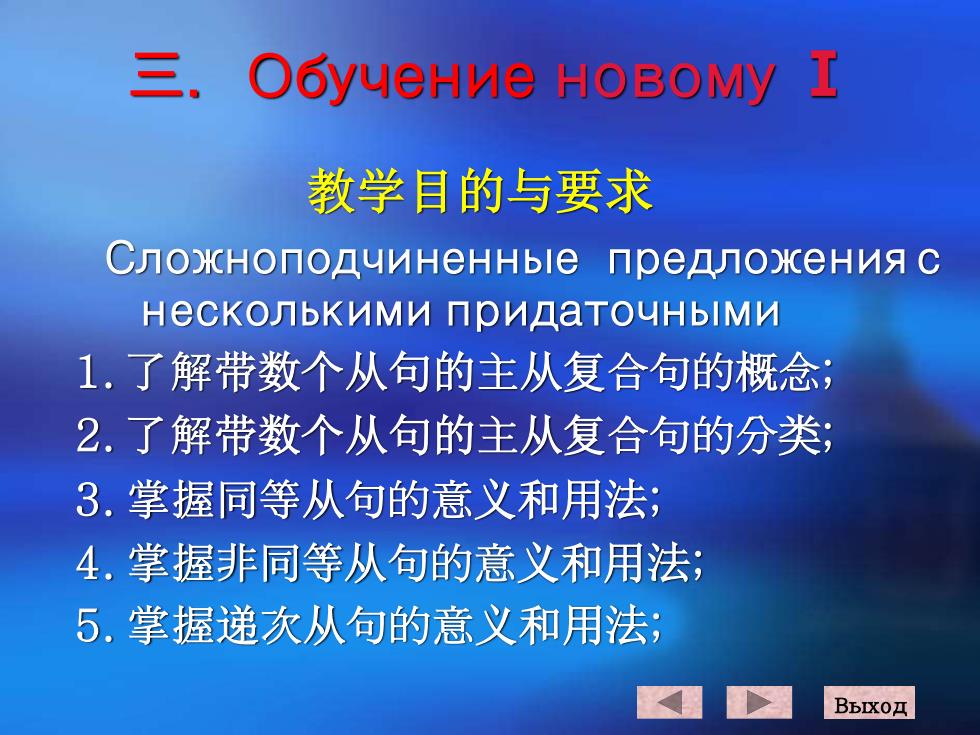 三. Обучение новому I

教学目的与要求

Сложноподчиненные предложения с несколькими придаточными

1. 了解带数个从句的主从复合句的概念;

2. 了解带数个从句的主从复合句的分类;

3. 掌握同等从句的意义和用法;

4. 掌握非同等从句的意义和用法;

5. 掌握递次从句的意义和用法;

Выход